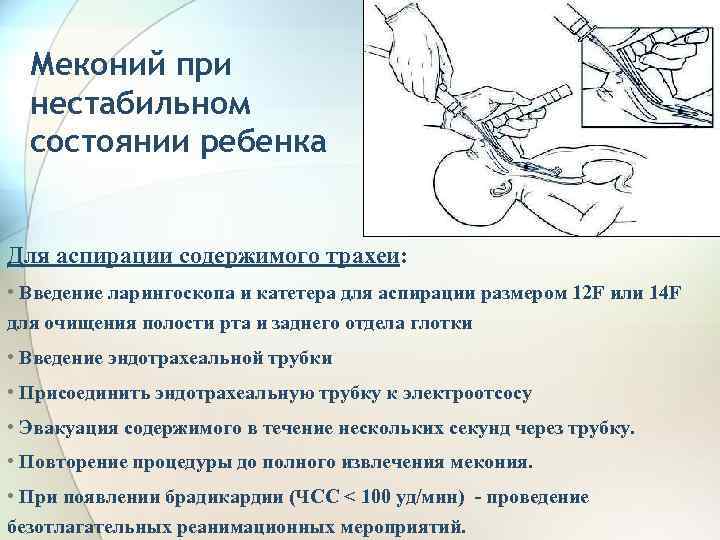 Меконий при нестабильном состоянии ребенка

Для аспирации содержимого трахеи:

• Введение ларингоскопа и катетера для аспирации размером 12F или 14F для очищения полости рта и заднего отдела глотки

• Введение эндотрахеальной трубки

• Присоединить эндотрахеальную трубку к электроотсосу

• Эвакуация содержимого в течение нескольких секунд через трубку.

• Повторение процедуры до полного извлечения мекония.

• При появлении брадикардии (ЧСС < 100 уд/мин) - проведение безотлагательных реанимационных мероприятий.